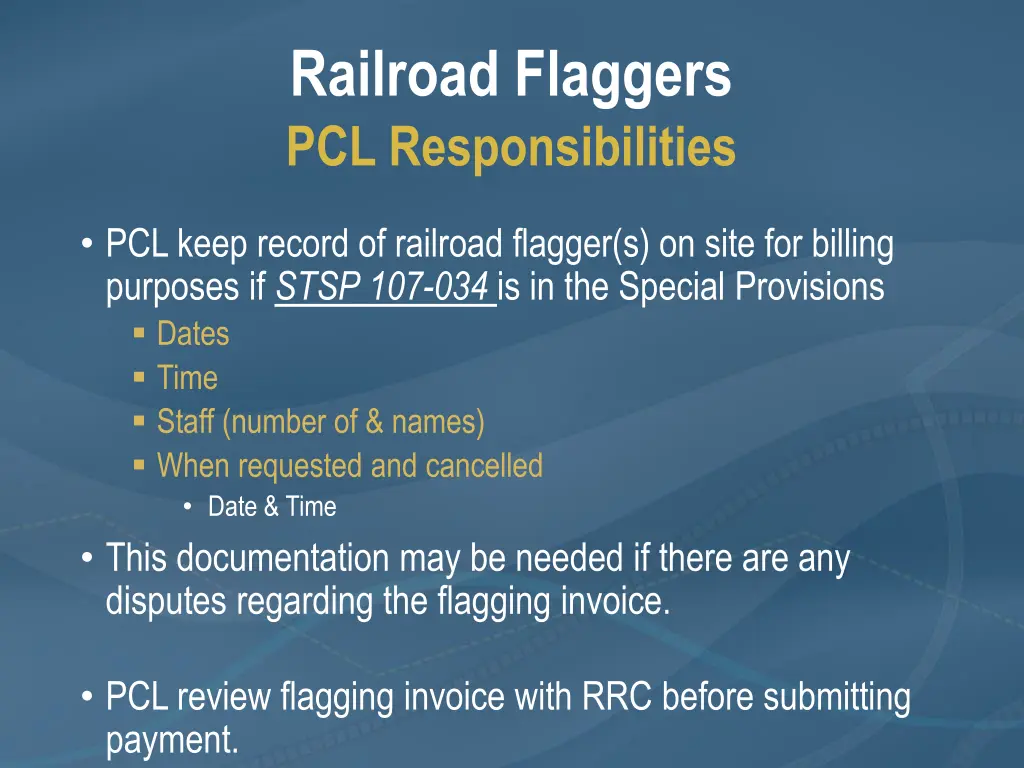 Railroad Flaggers
PCL Responsibilities

• PCL keep record of railroad flagger(s) on site for billing purposes if STSP 107-034 is in the Special Provisions
▪ Dates
▪ Time
▪ Staff (number of & names)
▪ When requested and cancelled
• Date & Time

• This documentation may be needed if there are any disputes regarding the flagging invoice.

• PCL review flagging invoice with RRC before submitting payment.